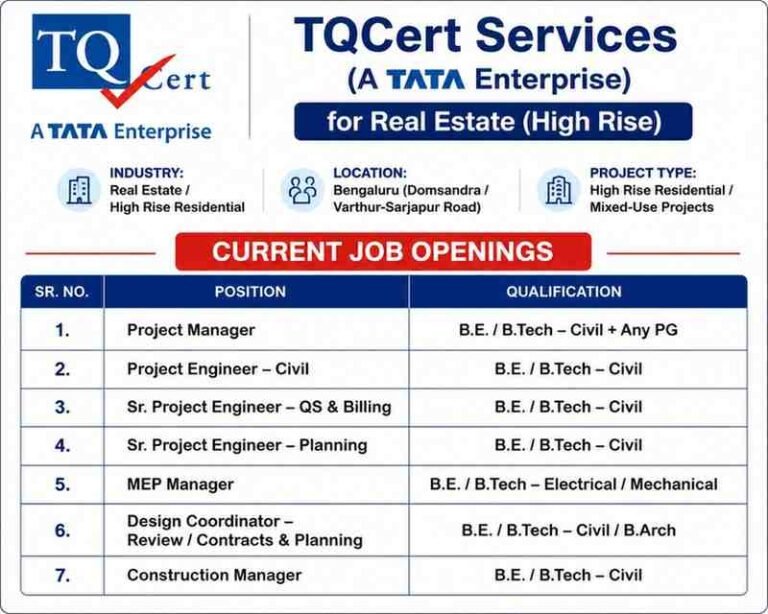 TQ Cert
A TATA Enterprise

TQCert Services
(A TATA Enterprise)
for Real Estate (High Rise)

INDUSTRY:
Real Estate / High Rise Residential

LOCATION:
Bengaluru (Domsandra / Varthur-Sarjapur Road)

PROJECT TYPE:
High Rise Residential / Mixed-Use Projects

CURRENT JOB OPENINGS

| SR. NO. | POSITION | QUALIFICATION |
|---|---|---|
| 1. | Project Manager | B.E. / B.Tech – Civil + Any PG |
| 2. | Project Engineer – Civil | B.E. / B.Tech – Civil |
| 3. | Sr. Project Engineer – QS & Billing | B.E. / B.Tech – Civil |
| 4. | Sr. Project Engineer – Planning | B.E. / B.Tech – Civil |
| 5. | MEP Manager | B.E. / B.Tech – Electrical / Mechanical |
| 6. | Design Coordinator – Review / Contracts & Planning | B.E. / B.Tech – Civil / B.Arch |
| 7. | Construction Manager | B.E. / B.Tech – Civil |